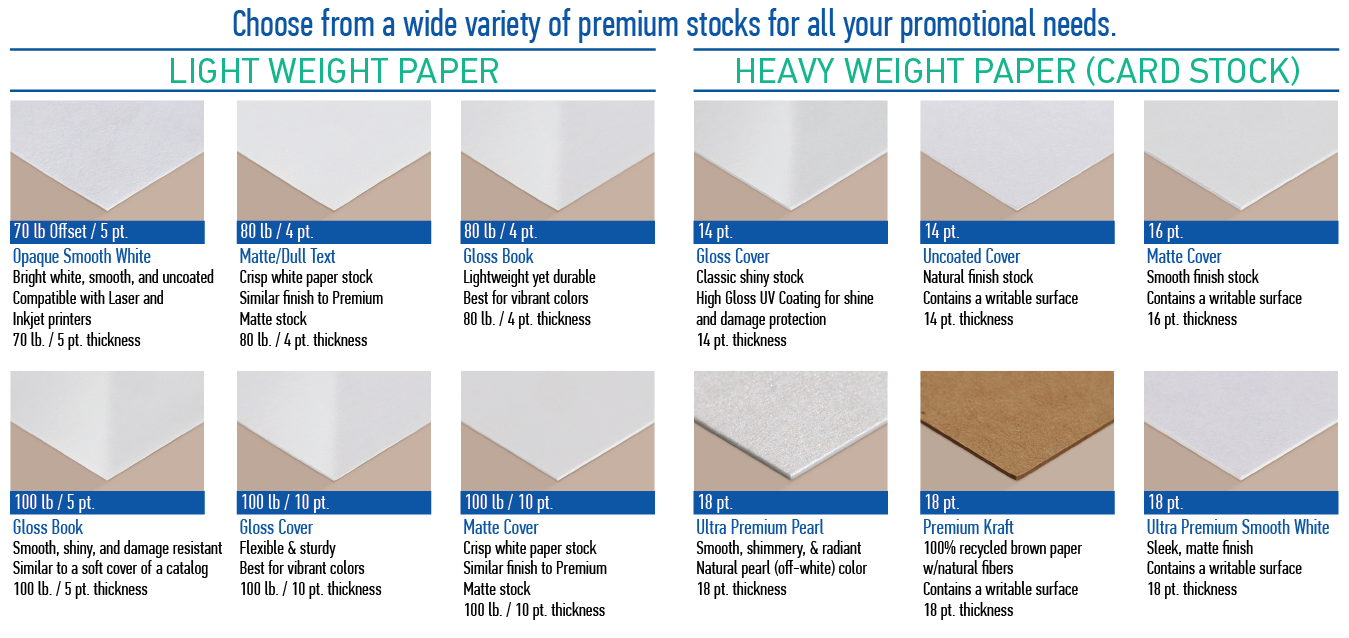 Choose from a wide variety of premium stocks for all your promotional needs.

LIGHT WEIGHT PAPER

70 lb Offset / 5 pt.
Opaque Smooth White
Bright white, smooth, and uncoated
Compatible with Laser and Inkjet printers
70 lb. / 5 pt. thickness

80 lb / 4 pt.
Matte/Dull Text
Crisp white paper stock
Similar finish to Premium Matte stock
80 lb. / 4 pt. thickness

80 lb / 4 pt.
Gloss Book
Lightweight yet durable
Best for vibrant colors
80 lb. / 4 pt. thickness

100 lb / 5 pt.
Gloss Book
Smooth, shiny, and damage resistant
Similar to a soft cover of a catalog
100 lb. / 5 pt. thickness

100 lb / 10 pt.
Gloss Cover
Flexible & sturdy
Best for vibrant colors
100 lb. / 10 pt. thickness

100 lb / 10 pt.
Matte Cover
Crisp white paper stock
Similar finish to Premium Matte stock
100 lb. / 10 pt. thickness

HEAVY WEIGHT PAPER (CARD STOCK)

14 pt.
Gloss Cover
Classic shiny stock
High Gloss UV Coating for shine and damage protection
14 pt. thickness

14 pt.
Uncoated Cover
Natural finish stock
Contains a writable surface
14 pt. thickness

16 pt.
Matte Cover
Smooth finish stock
Contains a writable surface
16 pt. thickness

18 pt.
Ultra Premium Pearl
Smooth, shimmery, & radiant
Natural pearl (off-white) color
18 pt. thickness

18 pt.
Premium Kraft
100% recycled brown paper w/natural fibers
Contains a writable surface
18 pt. thickness

18 pt.
Ultra Premium Smooth White
Sleek, matte finish
Contains a writable surface
18 pt. thickness